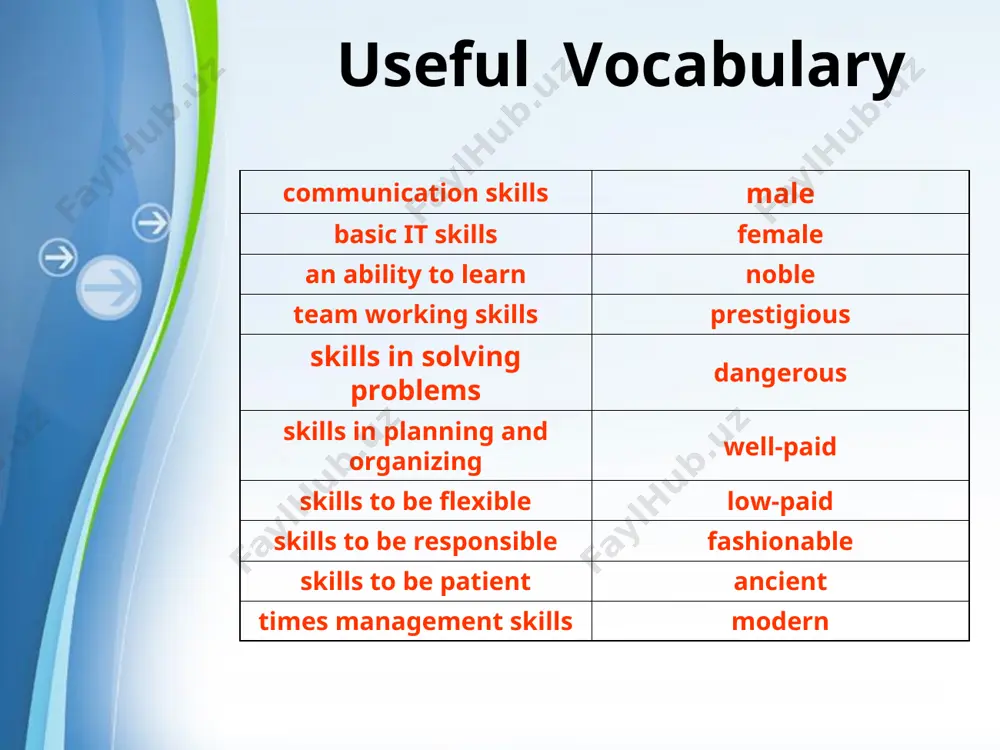 Useful Vocabulary

| communication skills | male |
|---|---|
| basic IT skills | female |
| an ability to learn | noble |
| team working skills | prestigious |
| skills in solving problems | dangerous |
| skills in planning and organizing | well-paid |
| skills to be flexible | low-paid |
| skills to be responsible | fashionable |
| skills to be patient | ancient |
| times management skills | modern |

FaylHub.uz